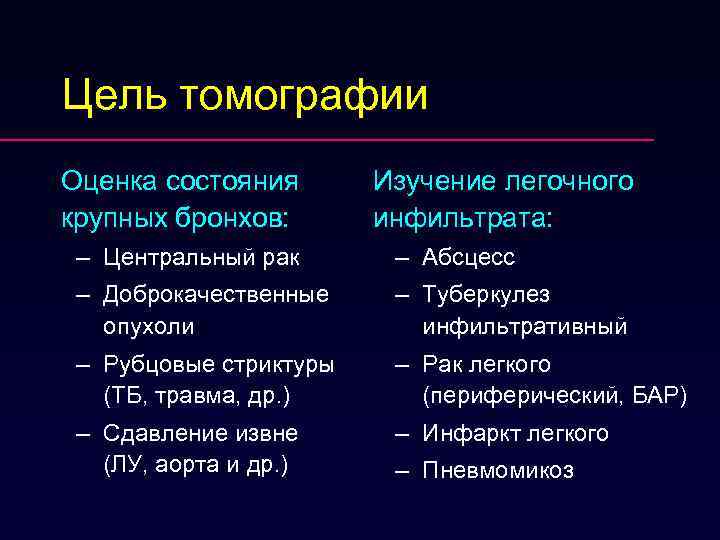 Цель томографии

Оценка состояния крупных бронхов:
– Центральный рак
– Доброкачественные опухоли
– Рубцовые стриктуры (ТБ, травма, др.)
– Сдавление извне (ЛУ, аорта и др.)

Изучение легочного инфильтрата:
– Абсцесс
– Туберкулез инфильтративный
– Рак легкого (периферический, БАР)
– Инфаркт легкого
– Пневмомикоз